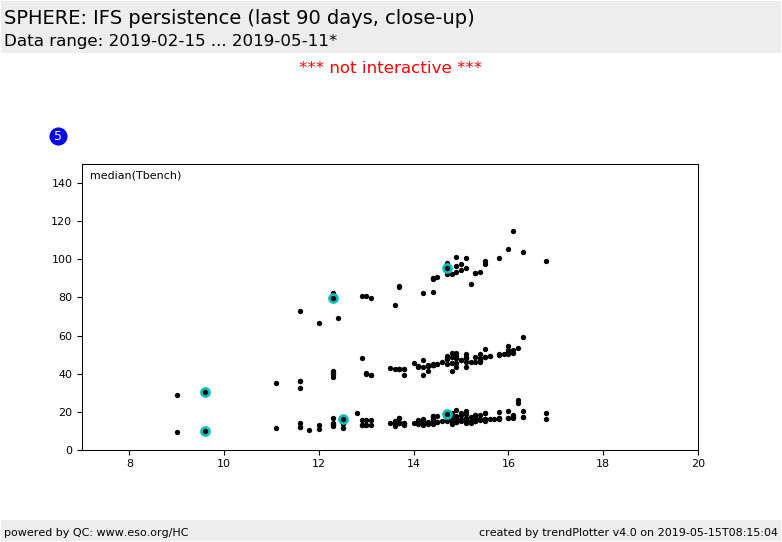 SPHERE: IFS persistence (last 90 days, close-up)
Data range: 2019-02-15 ... 2019-05-11*

*** not interactive ***

5

median(Tbench)

140
120
100
80
60
40
20
0

8
10
12
14
16
18
20

powered by QC: www.eso.org/HC

created by trendPlotter v4.0 on 2019-05-15T08:15:04